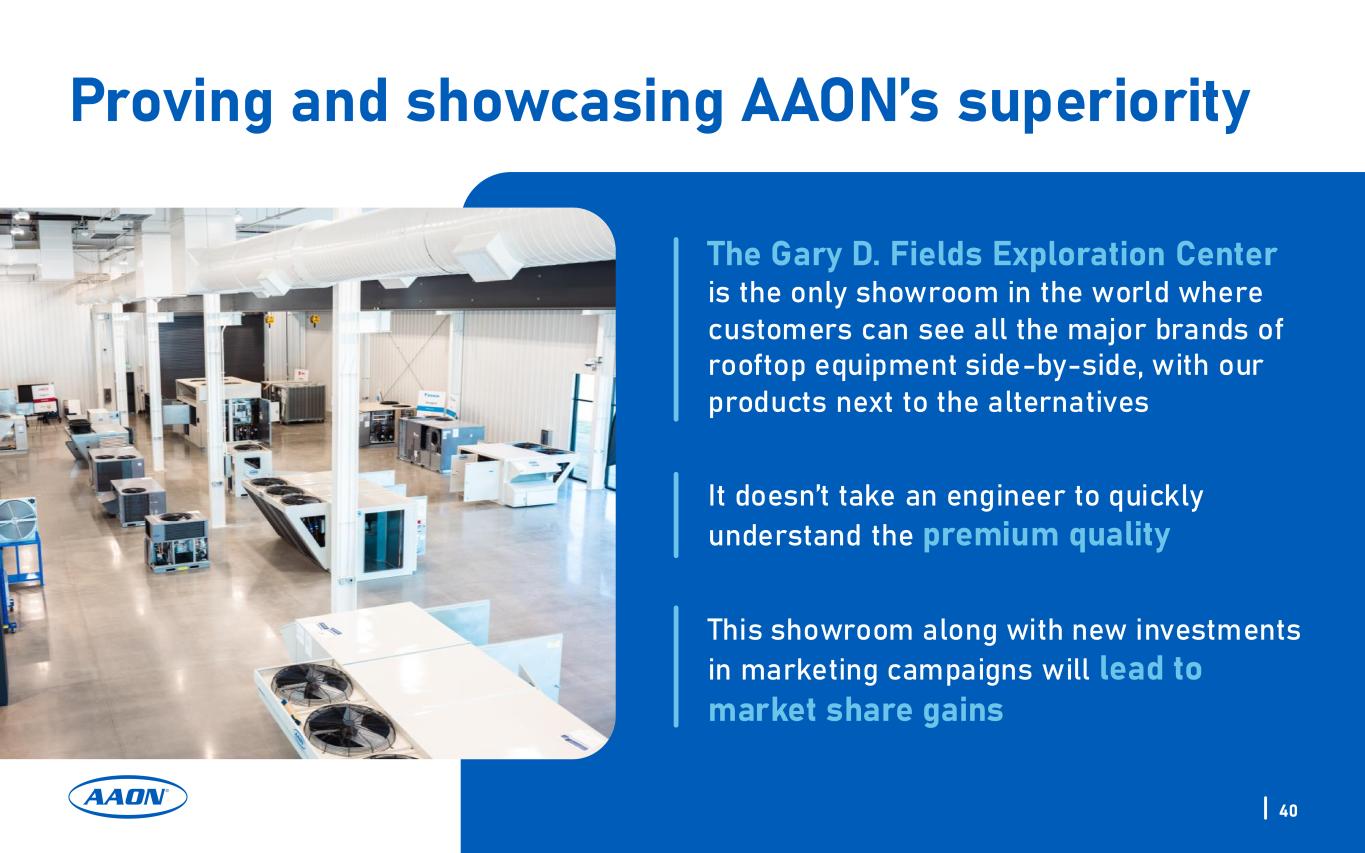 Proving and showcasing AAON's superiority

The Gary D. Fields Exploration Center is the only showroom in the world where customers can see all the major brands of rooftop equipment side-by-side, with our products next to the alternatives

It doesn't take an engineer to quickly understand the premium quality

This showroom along with new investments in marketing campaigns will lead to market share gains

AAON

40